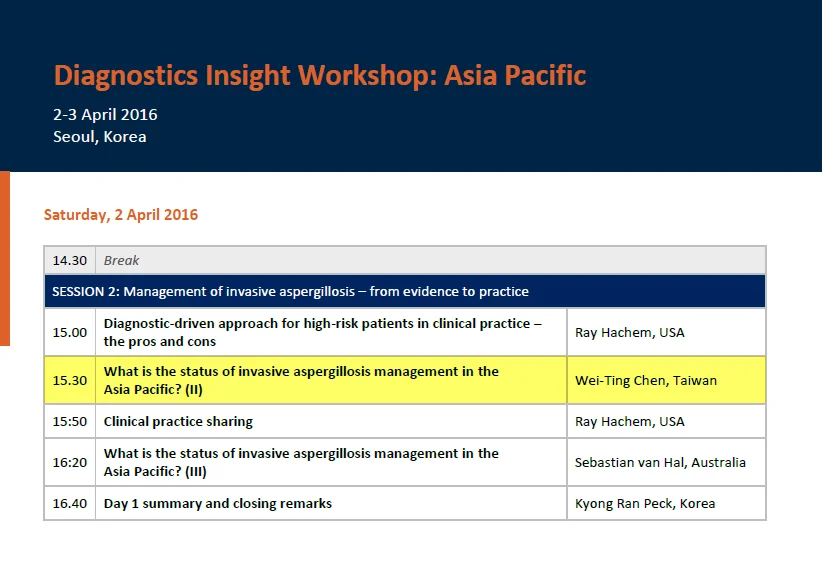 Diagnostics Insight Workshop: Asia Pacific

2-3 April 2016
Seoul, Korea

Saturday, 2 April 2016

| 14.30 | Break | |
|---|---|---|
| SESSION 2: Management of invasive aspergillosis – from evidence to practice | | |
| 15.00 | Diagnostic-driven approach for high-risk patients in clinical practice – the pros and cons | Ray Hachem, USA |
| 15.30 | What is the status of invasive aspergillosis management in the Asia Pacific? (II) | Wei-Ting Chen, Taiwan |
| 15:50 | Clinical practice sharing | Ray Hachem, USA |
| 16:20 | What is the status of invasive aspergillosis management in the Asia Pacific? (III) | Sebastian van Hal, Australia |
| 16.40 | Day 1 summary and closing remarks | Kyong Ran Peck, Korea |